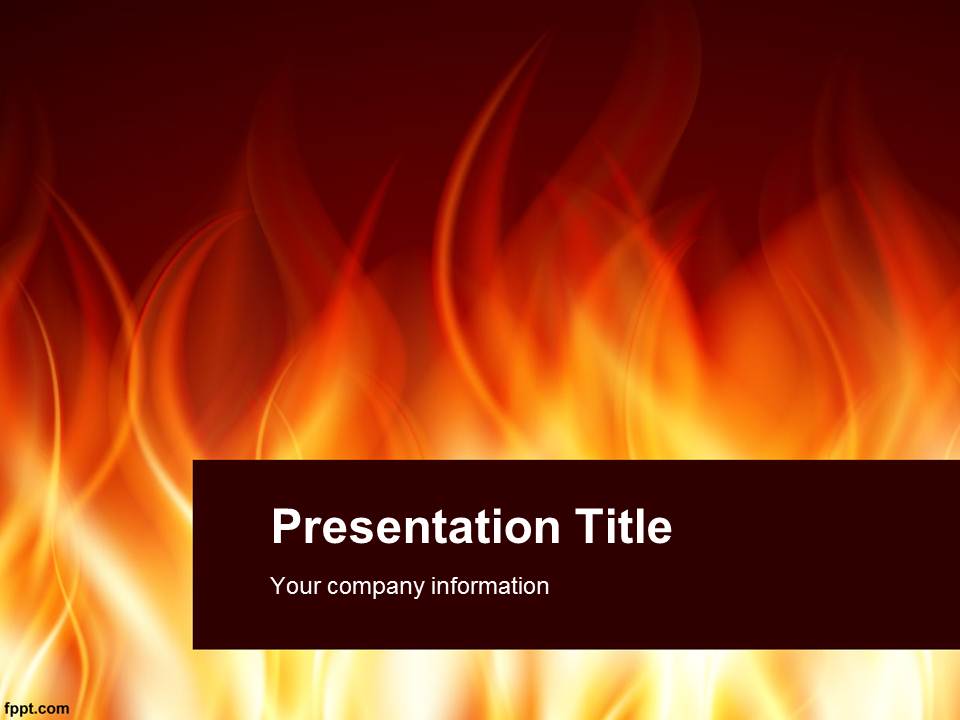 Presentation Title

Your company information

fppt.com